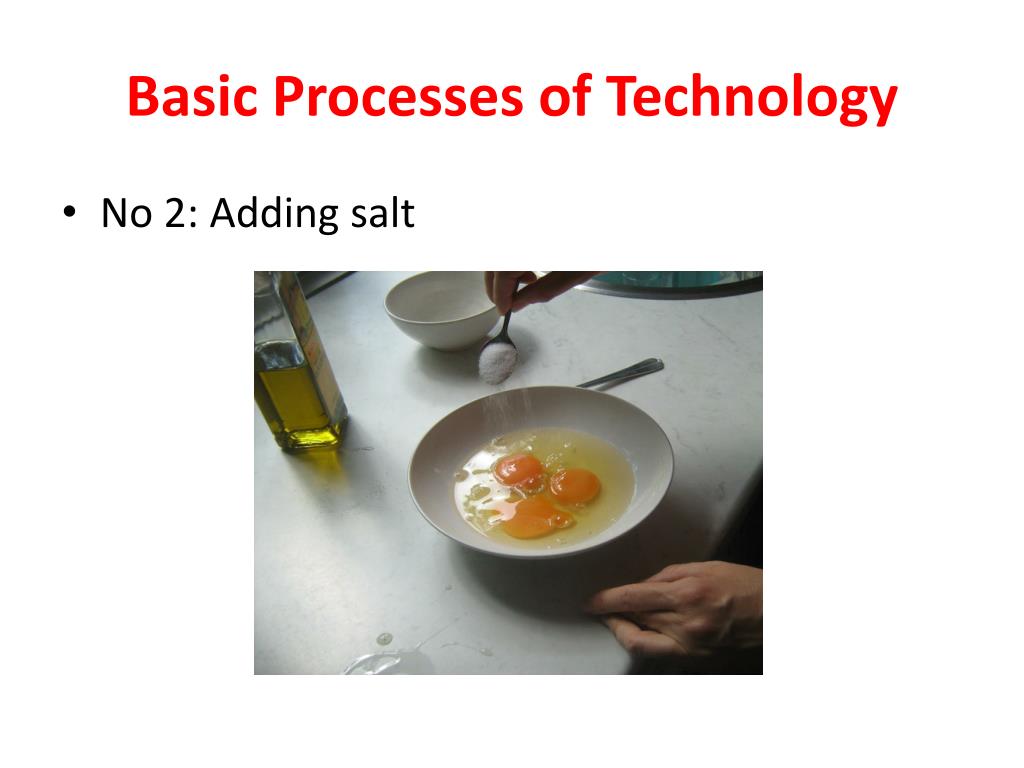 Basic Processes of Technology

• No 2: Adding salt